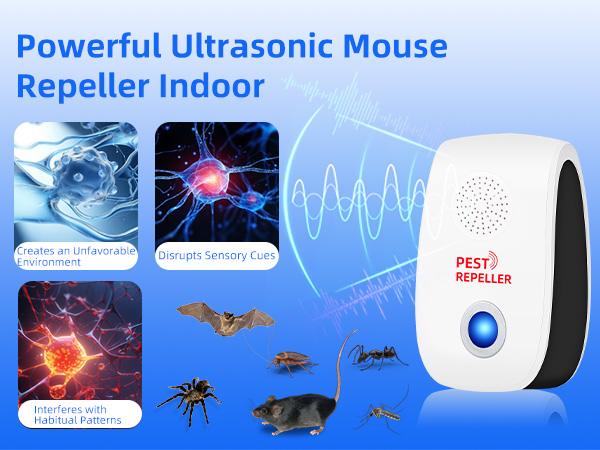 Powerful Ultrasonic Mouse Repeller Indoor

Creates an Unfavorable Environment

Disrupts Sensory Cues

Interferes with Habitual Patterns

PEST REPELLER